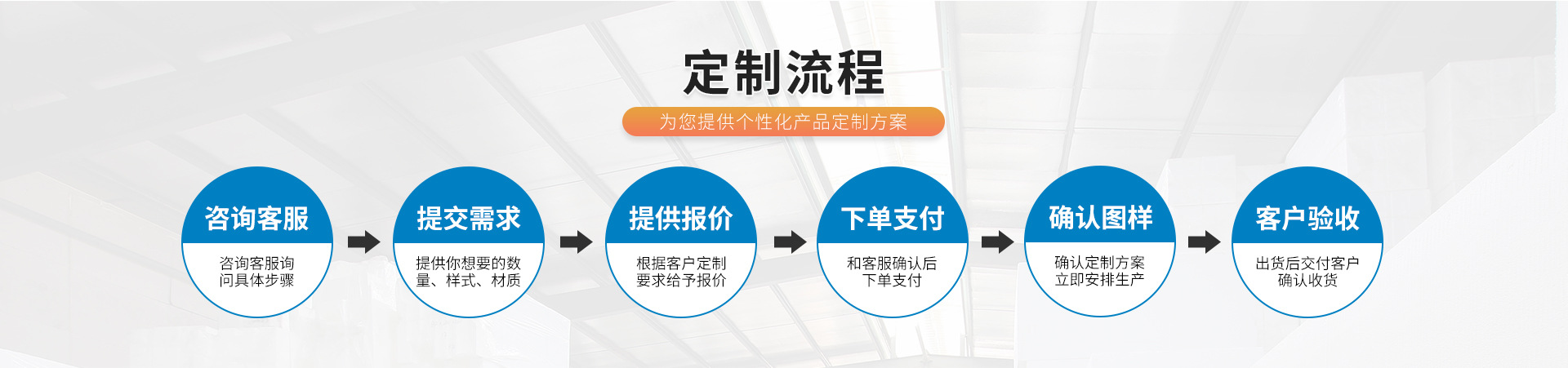 定制流程

为您提供个性化产品定制方案

咨询客服
咨询客服询问具体步骤

提交需求
提供你想要的数量、样式、材质

提供报价
根据客户定制要求给予报价

下单支付
和客服确认后下单支付

确认图样
确认定制方案立即安排生产

客户验收
出货后交付客户确认收货